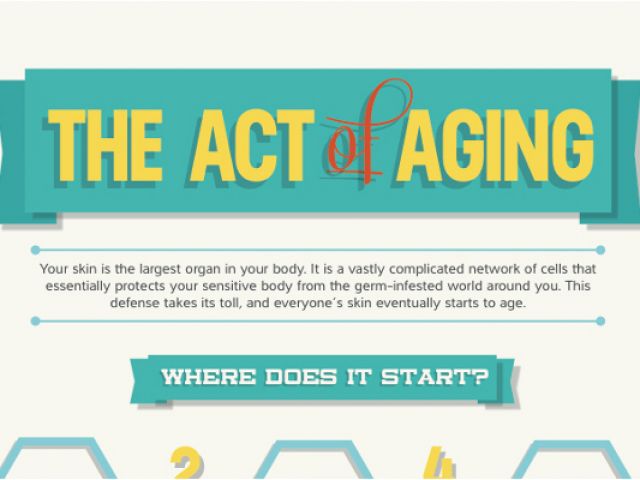 THE ACT of AGING

Your skin is the largest organ in your body. It is a vastly complicated network of cells that essentially protects your sensitive body from the germ-infested world around you. This defense takes its toll, and everyone's skin eventually starts to age.

WHERE DOES IT START?

2

4